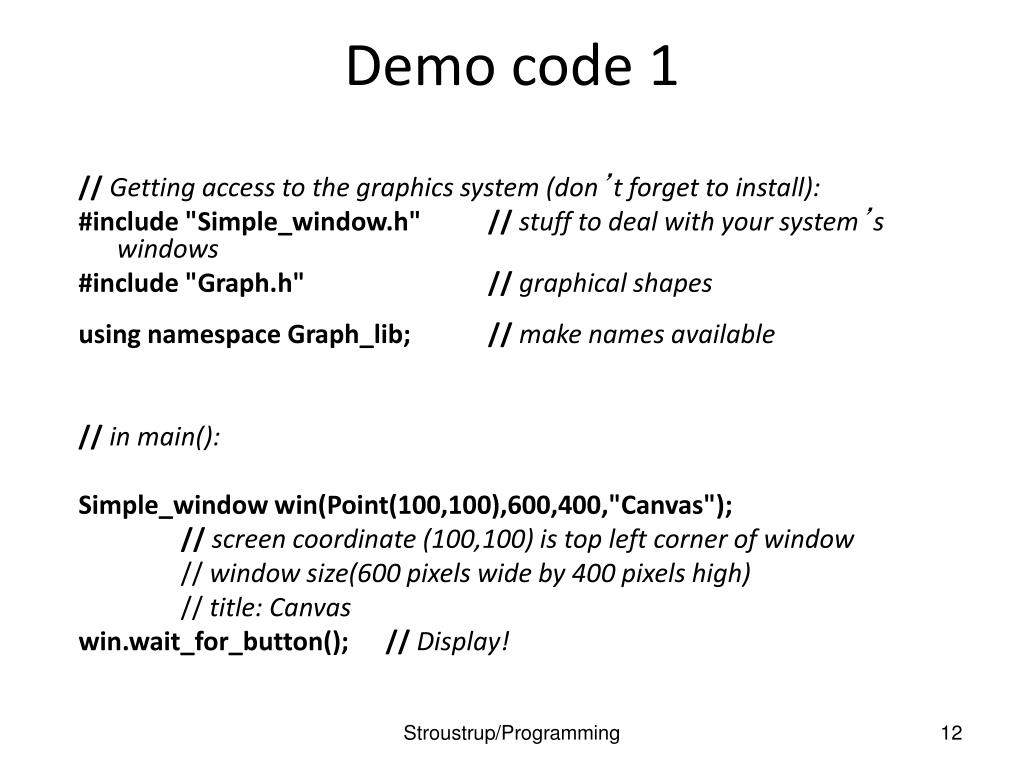 Demo code 1

// Getting access to the graphics system (don’t forget to install):
#include "Simple_window.h" // stuff to deal with your system’s windows
#include "Graph.h" // graphical shapes

using namespace Graph_lib; // make names available

// in main():

Simple_window win(Point(100,100),600,400,"Canvas");
// screen coordinate (100,100) is top left corner of window
// window size(600 pixels wide by 400 pixels high)
// title: Canvas
win.wait_for_button(); // Display!

Stroustrup/Programming

12